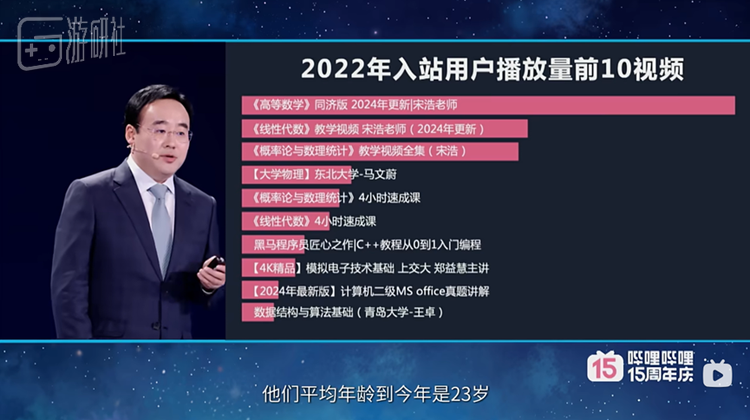 游研社

2022年入站用户播放量前10视频

《高等数学》同济版 2024年更新|宋浩老师

《线性代数》教学视频 宋浩老师（2024年更新）

《概率论与数理统计》教学视频全集（宋浩）

【大学物理】东北大学-马文蔚

《概率论与数理统计》4小时速成课

《线性代数》4小时速成课

黑马程序员匠心之作|C++教程从0到1入门编程

【4K精品】模拟电子技术基础 上交大 郑益慧主讲

【2024年最新版】计算机二级MS office真题讲解

数据结构与算法基础（青岛大学-王卓）

15 哔哩哔哩 15周年庆

他们平均年龄到今年是23岁